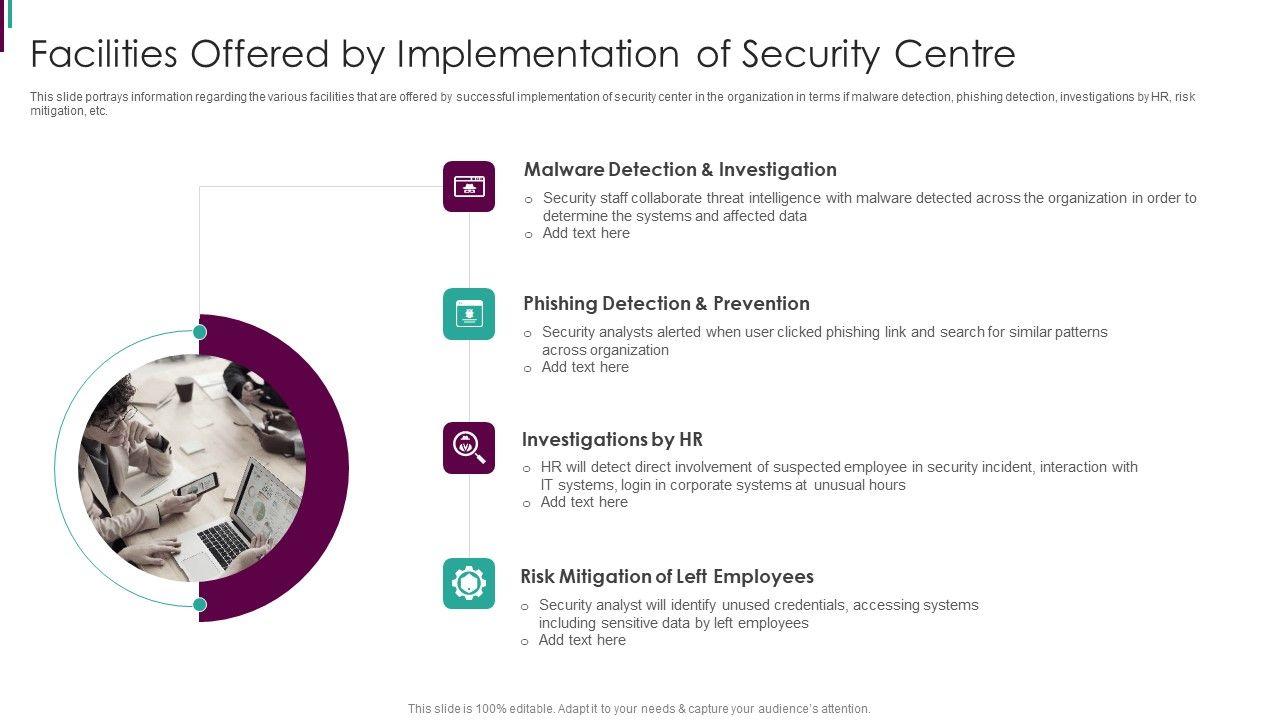 Facilities Offered by Implementation of Security Centre

This slide portrays information regarding the various facilities that are offered by successful implementation of security center in the organization in terms if malware detection, phishing detection, investigations by HR, risk mitigation, etc.

Malware Detection & Investigation

o Security staff collaborate threat intelligence with malware detected across the organization in order to determine the systems and affected data
o Add text here

Phishing Detection & Prevention

o Security analysts alerted when user clicked phishing link and search for similar patterns across organization
o Add text here

Investigations by HR

o HR will detect direct involvement of suspected employee in security incident, interaction with IT systems, login in corporate systems at unusual hours
o Add text here

Risk Mitigation of Left Employees

o Security analyst will identify unused credentials, accessing systems including sensitive data by left employees
o Add text here

This slide is 100% editable. Adapt it to your needs & capture your audience's attention.